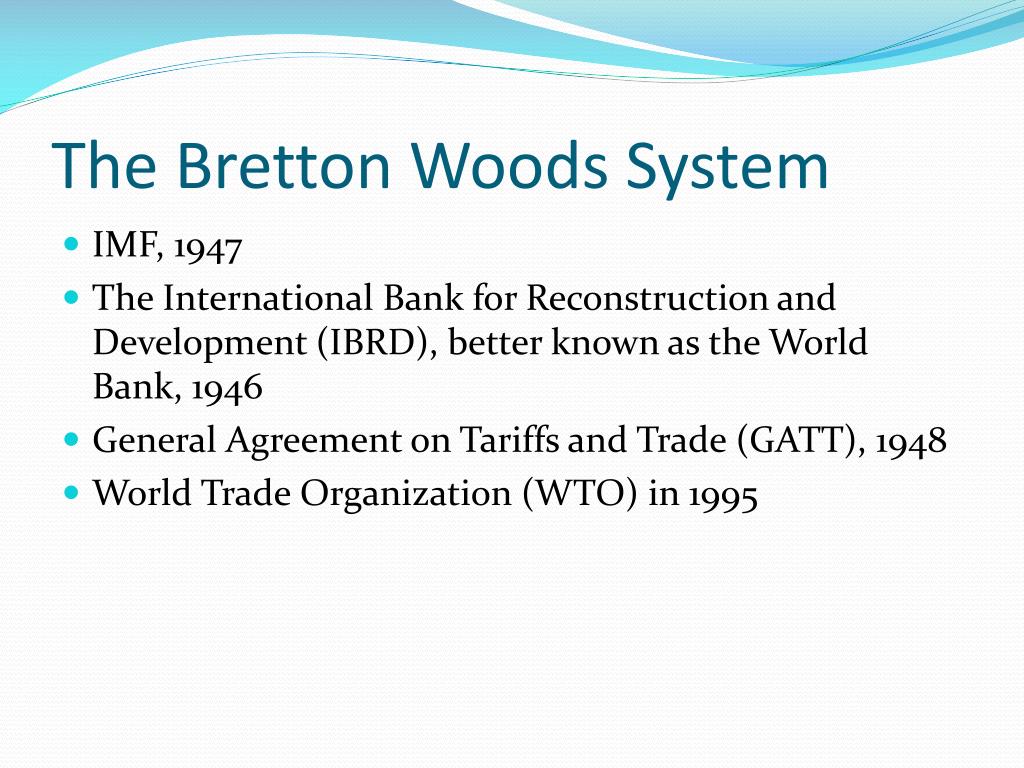 The Bretton Woods System

- IMF, 1947
- The International Bank for Reconstruction and Development (IBRD), better known as the World Bank, 1946
- General Agreement on Tariffs and Trade (GATT), 1948
- World Trade Organization (WTO) in 1995